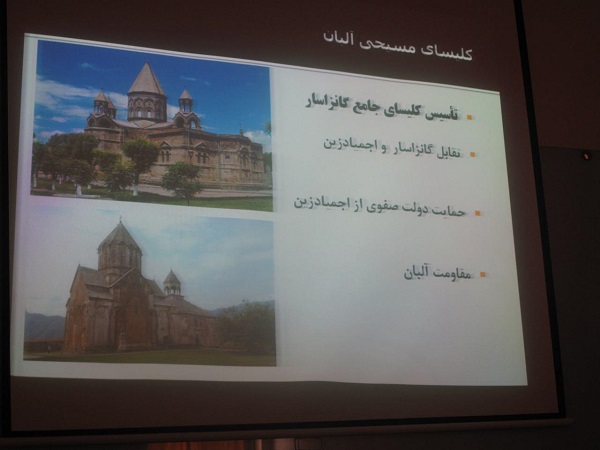 کلیسای مسیحی آلبان

تأسیس کلیسای جامع گانزاسار

تقابل گانزاسار و اجمیادزین

حمایت دولت صفوی از اجمیادزین

مقاومت آلبان